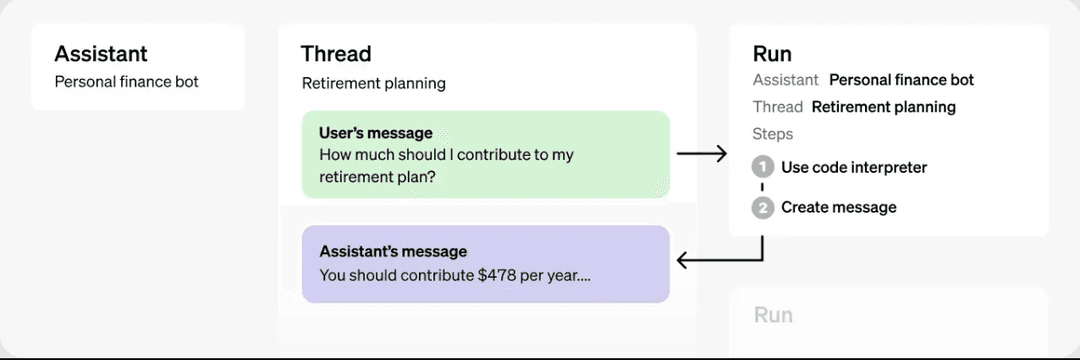 Assistant
Personal finance bot

Thread
Retirement planning

User's message
How much should I contribute to my retirement plan?

Assistant's message
You should contribute $478 per year....

Run
Assistant Personal finance bot
Thread Retirement planning
Steps
1 Use code interpreter
2 Create message

Run